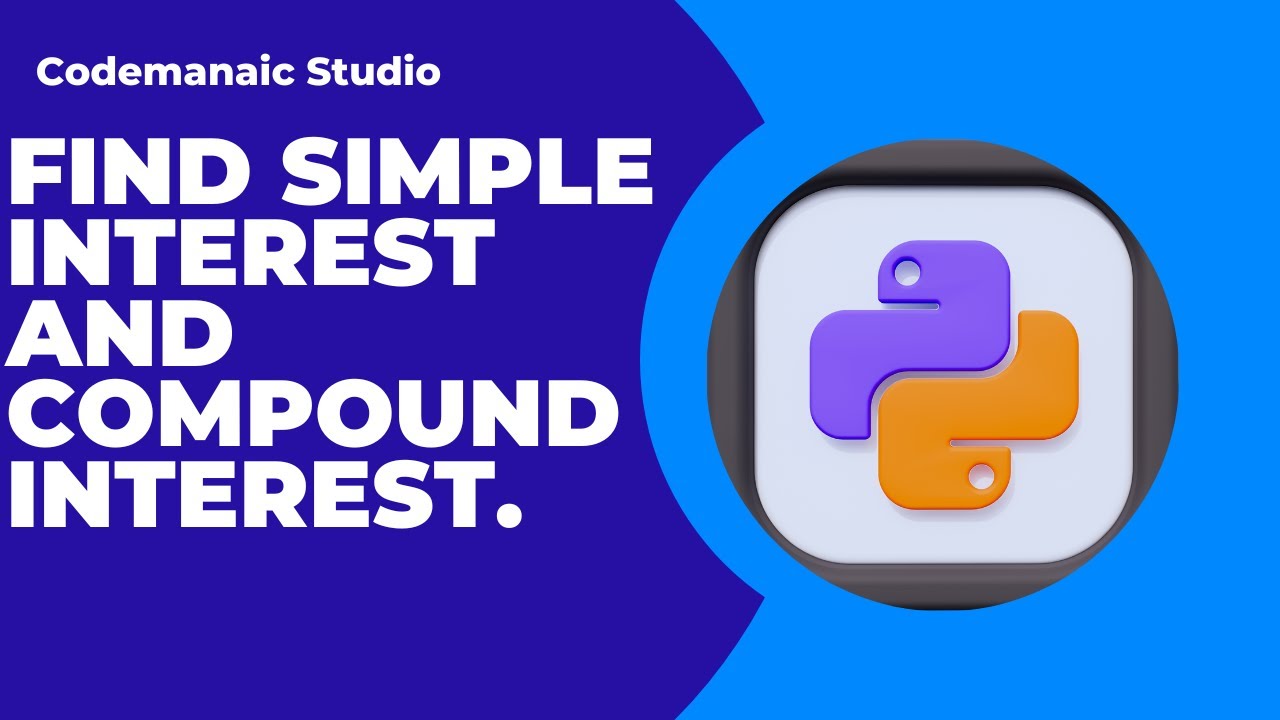 Codemanaic Studio

FIND SIMPLE INTEREST AND COMPOUND INTEREST.